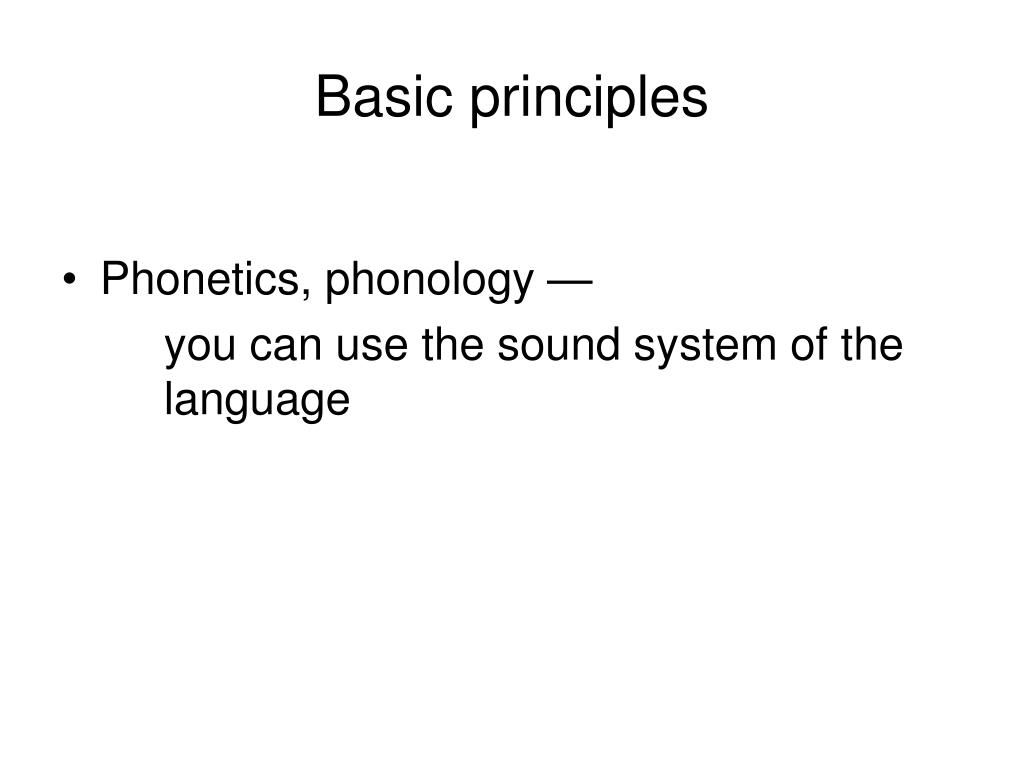 Basic principles

• Phonetics, phonology —

you can use the sound system of the language